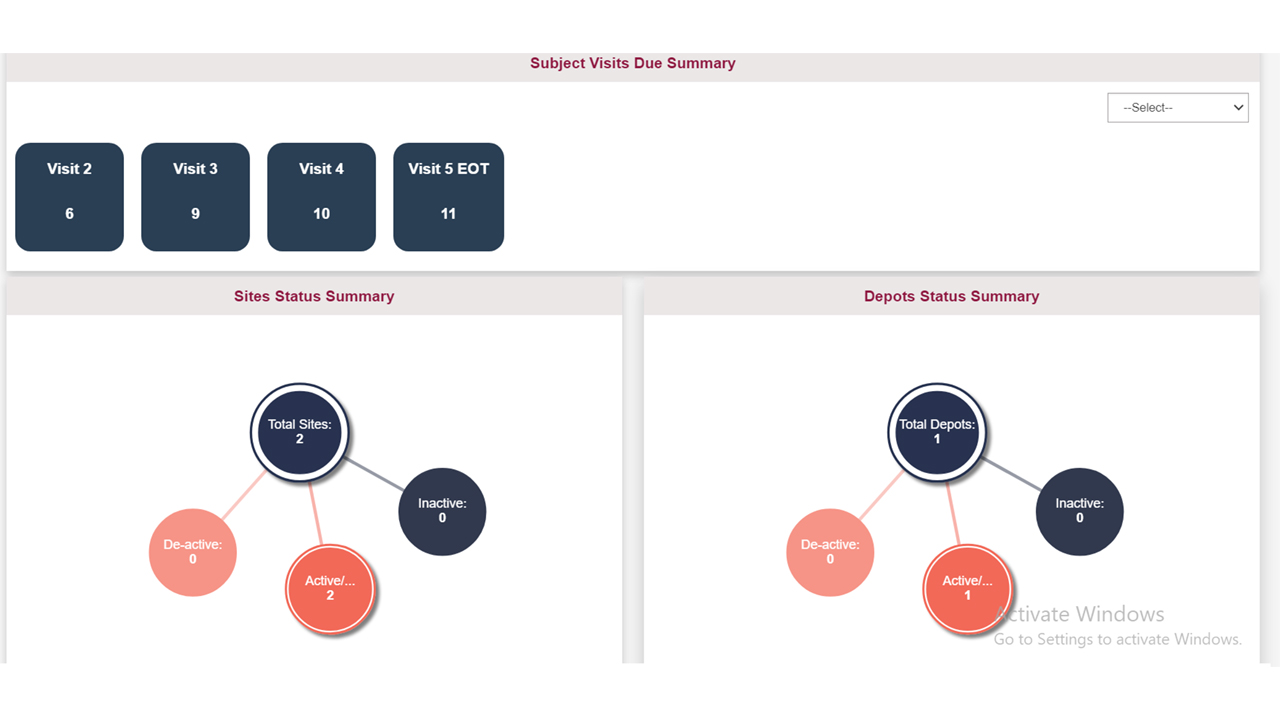 Subject Visits Due Summary

--Select--

Visit 2
6

Visit 3
9

Visit 4
10

Visit 5 EOT
11

Sites Status Summary

Total Sites:
2

Inactive:
0

De-active:
0

Active/...
2

Depots Status Summary

Total Depots:
1

Inactive:
0

De-active:
0

Active/...
1

Activate Windows
Go to Settings to activate Windows.